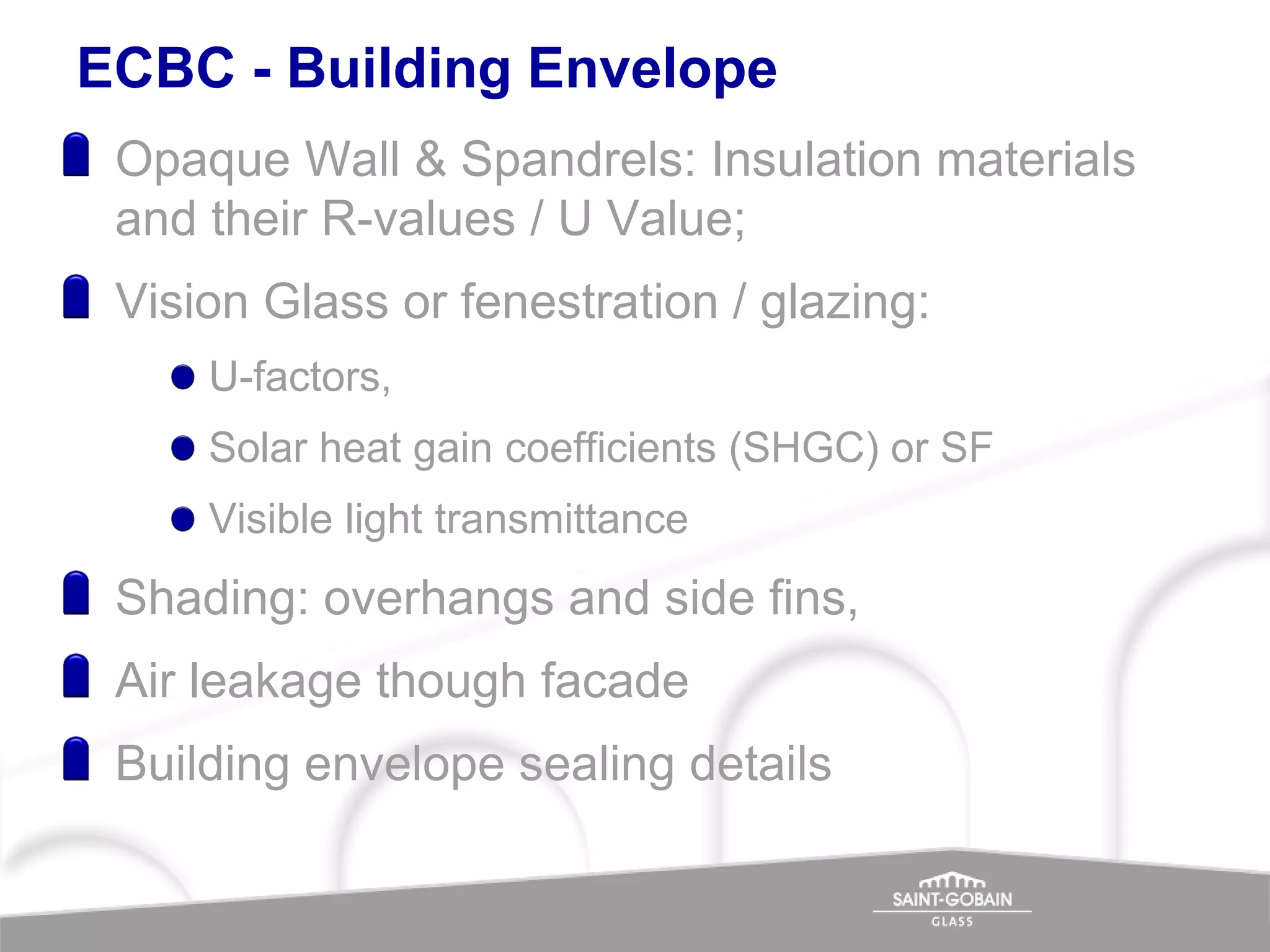 ECBC - Building Envelope

Opaque Wall & Spandrels: Insulation materials and their R-values / U Value;

Vision Glass or fenestration / glazing:

U-factors,

Solar heat gain coefficients (SHGC) or SF

Visible light transmittance

Shading: overhangs and side fins,

Air leakage though facade

Building envelope sealing details

SAINT-GOBAIN
GLASS